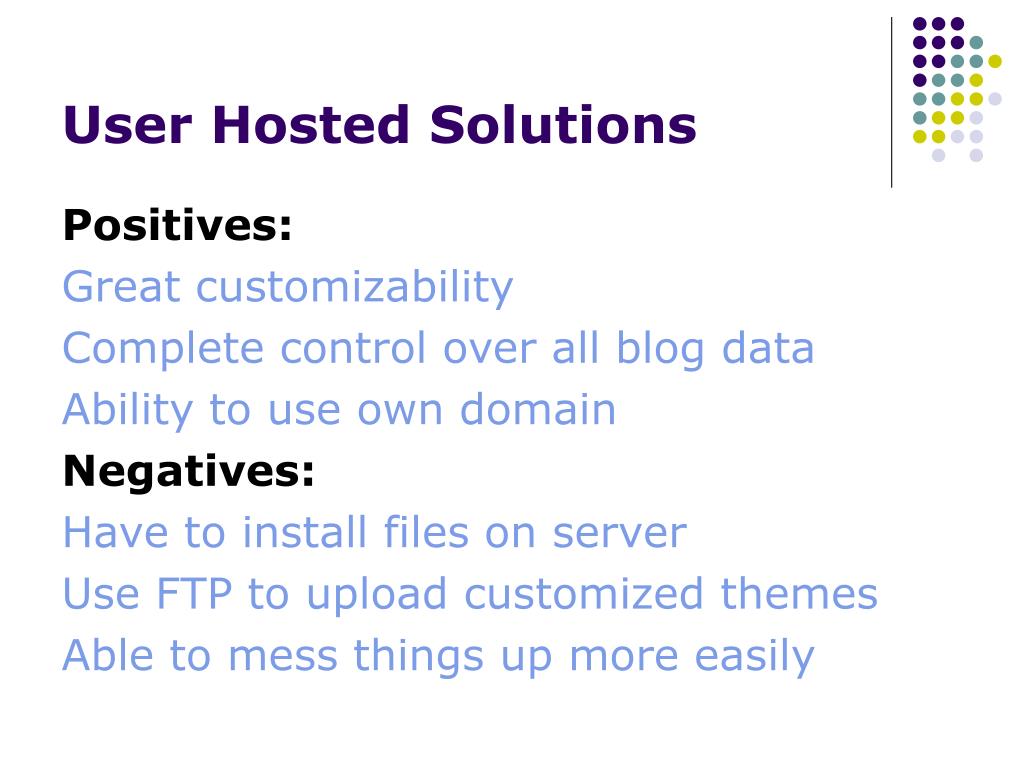 User Hosted Solutions

Positives:
Great customizability
Complete control over all blog data
Ability to use own domain
Negatives:
Have to install files on server
Use FTP to upload customized themes
Able to mess things up more easily